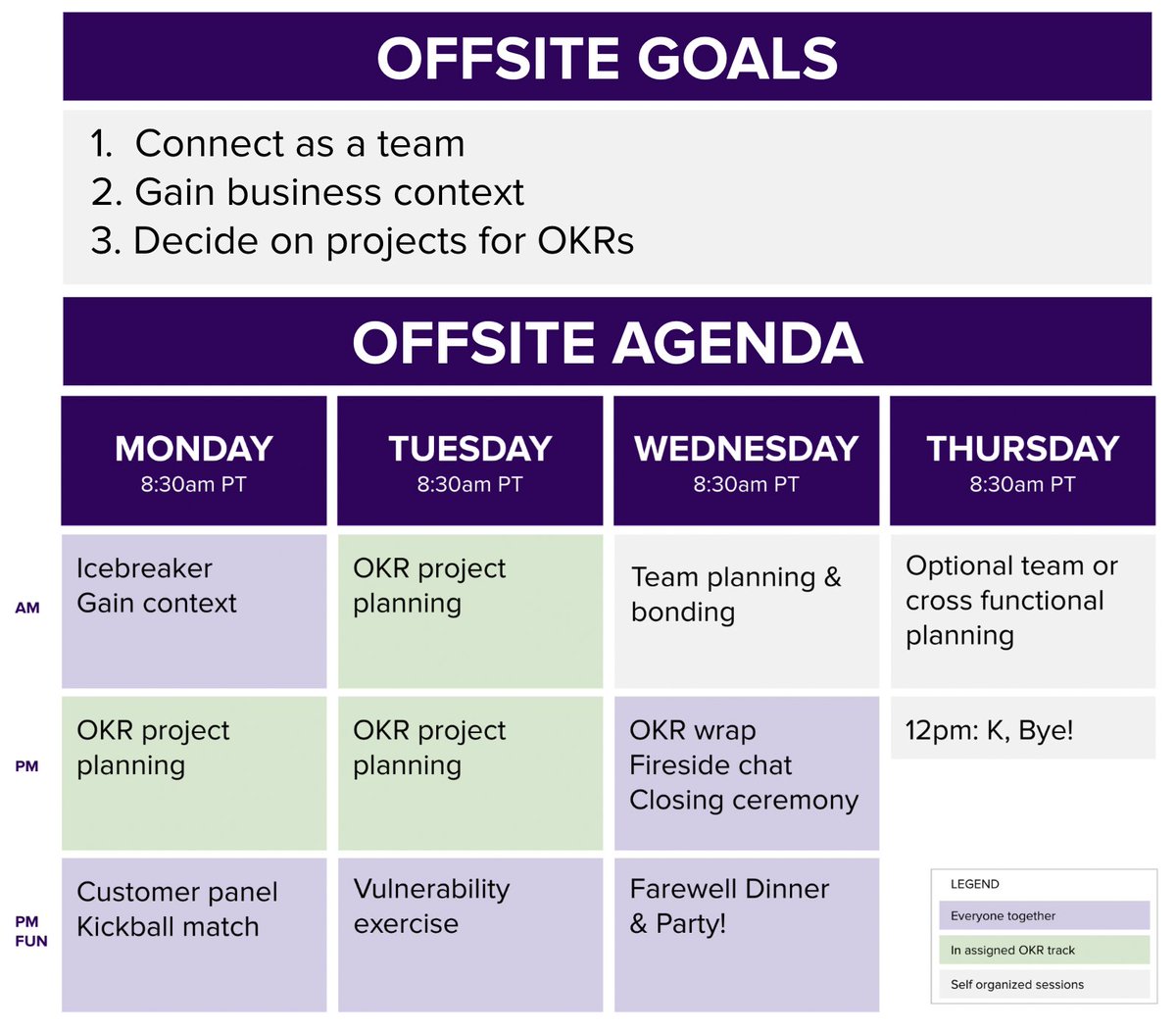 OFFSITE GOALS

1. Connect as a team
2. Gain business context
3. Decide on projects for OKRs

OFFSITE AGENDA

| | MONDAY 8:30am PT | TUESDAY 8:30am PT | WEDNESDAY 8:30am PT | THURSDAY 8:30am PT |
|---|---|---|---|---|
| AM | Icebreaker Gain context | OKR project planning | Team planning & bonding | Optional team or cross functional planning |
| PM | OKR project planning | OKR project planning | OKR wrap Fireside chat Closing ceremony | 12pm: K, Bye! |
| PM FUN | Customer panel Kickball match | Vulnerability exercise | Farewell Dinner & Party! | |

LEGEND
Everyone together
In assigned OKR track
Self organized sessions